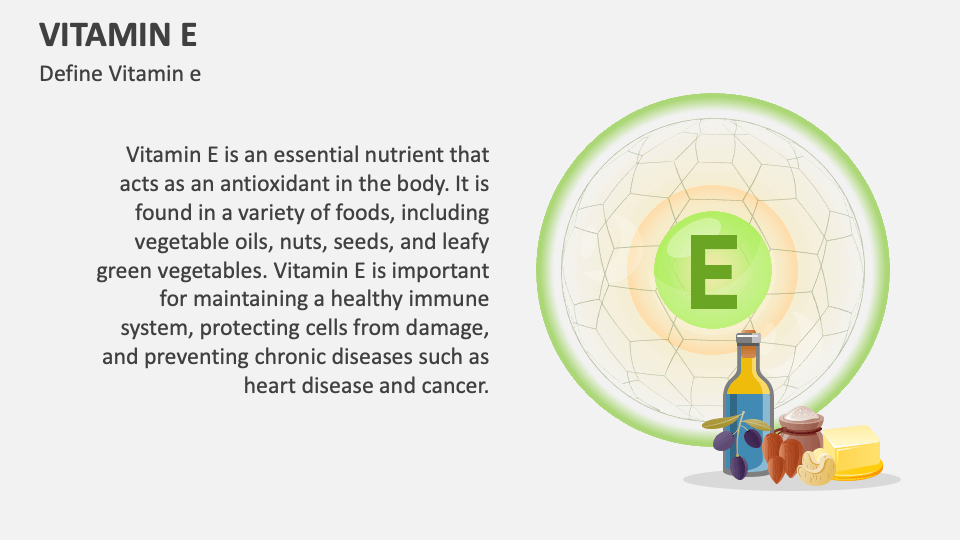 VITAMIN E

Define Vitamin e

Vitamin E is an essential nutrient that acts as an antioxidant in the body. It is found in a variety of foods, including vegetable oils, nuts, seeds, and leafy green vegetables. Vitamin E is important for maintaining a healthy immune system, protecting cells from damage, and preventing chronic diseases such as heart disease and cancer.

E